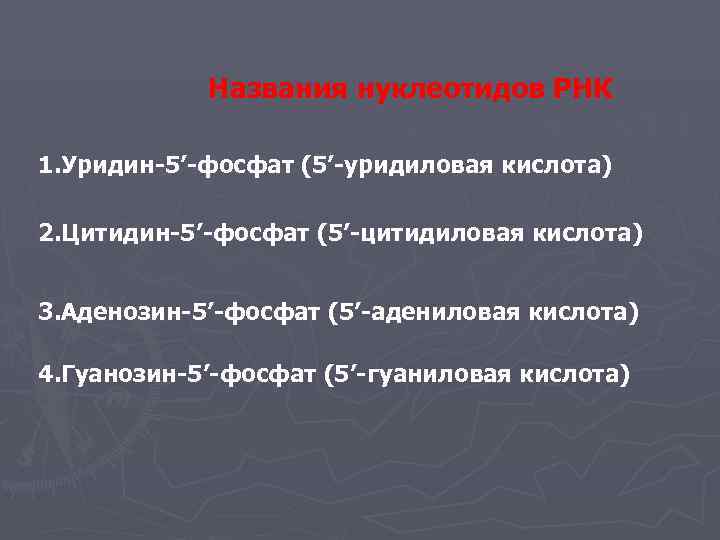 Названия нуклеотидов РНК

1.Уридин-5′-фосфат (5′-уридиловая кислота)

2.Цитидин-5′-фосфат (5′-цитидиловая кислота)

3.Аденозин-5′-фосфат (5′-адениловая кислота)

4.Гуанозин-5′-фосфат (5′-гуаниловая кислота)